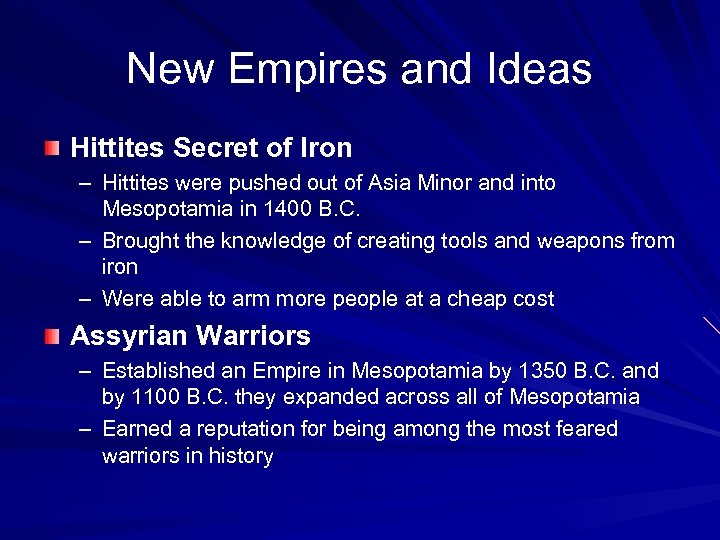 New Empires and Ideas

Hittites Secret of Iron

– Hittites were pushed out of Asia Minor and into Mesopotamia in 1400 B.C.

– Brought the knowledge of creating tools and weapons from iron

– Were able to arm more people at a cheap cost

Assyrian Warriors

– Established an Empire in Mesopotamia by 1350 B.C. and by 1100 B.C. they expanded across all of Mesopotamia

– Earned a reputation for being among the most feared warriors in history